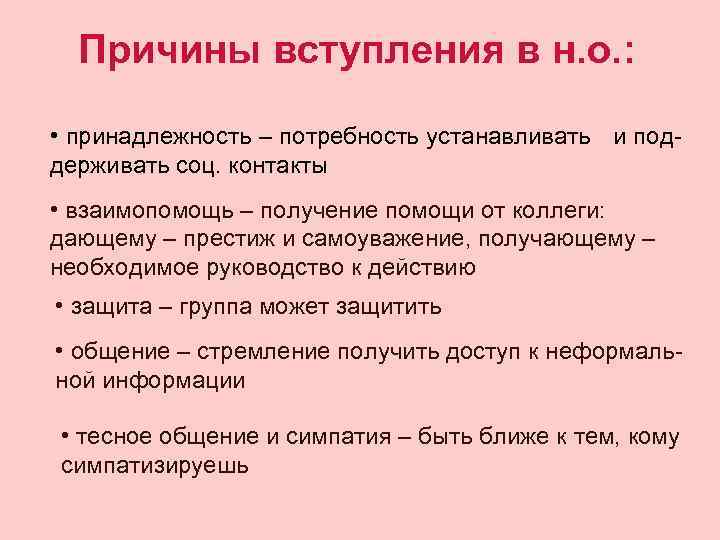 Причины вступления в н.о.:

• принадлежность – потребность устанавливать и поддерживать соц. контакты

• взаимопомощь – получение помощи от коллеги: дающему – престиж и самоуважение, получающему – необходимое руководство к действию

• защита – группа может защитить

• общение – стремление получить доступ к неформальной информации

• тесное общение и симпатия – быть ближе к тем, кому симпатизируешь